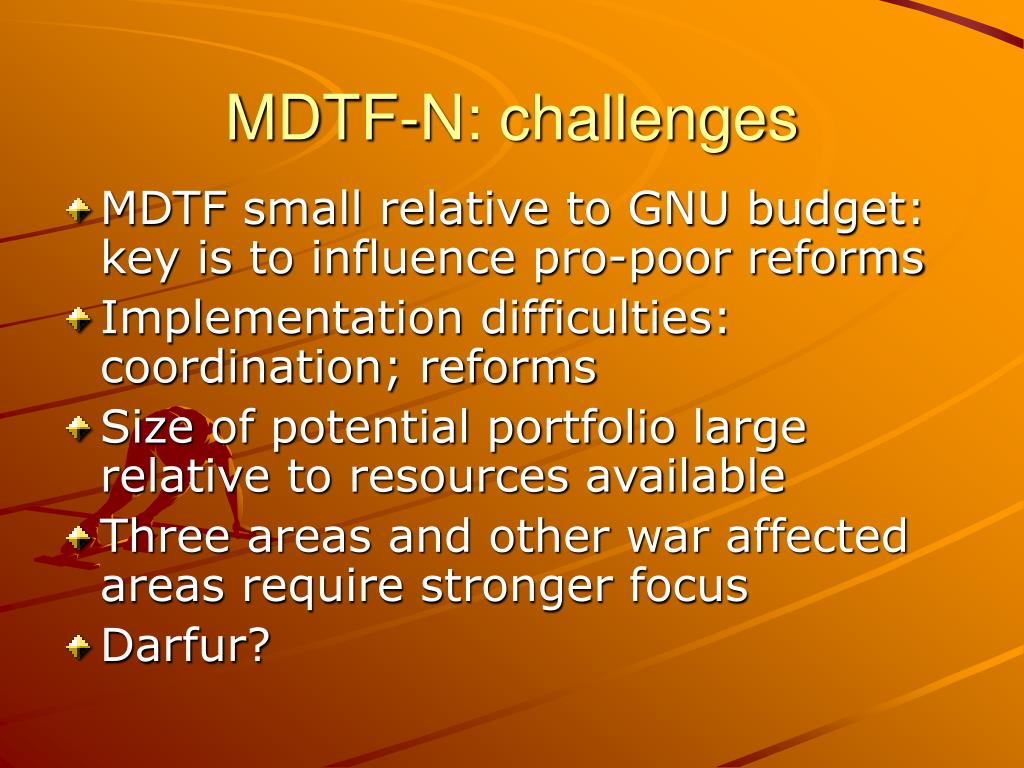 MDTF-N: challenges

MDTF small relative to GNU budget: key is to influence pro-poor reforms

Implementation difficulties: coordination; reforms

Size of potential portfolio large relative to resources available

Three areas and other war affected areas require stronger focus

Darfur?